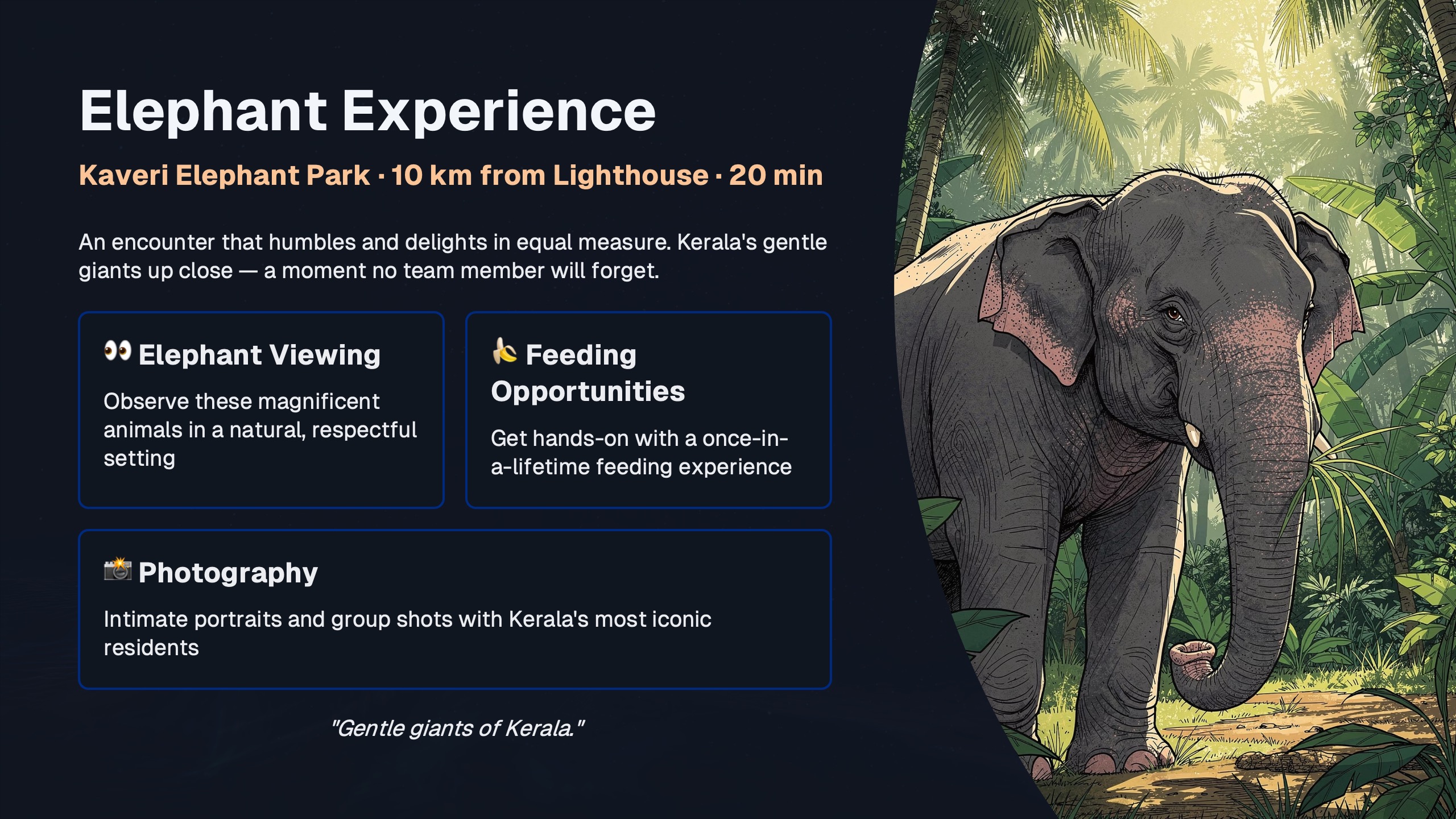 Elephant Experience

Kaveri Elephant Park · 10 km from Lighthouse · 20 min

An encounter that humbles and delights in equal measure. Kerala's gentle giants up close — a moment no team member will forget.

👀 Elephant Viewing

Observe these magnificent animals in a natural, respectful setting

🍌 Feeding Opportunities

Get hands-on with a once-in-a-lifetime feeding experience

📸 Photography

Intimate portraits and group shots with Kerala's most iconic residents

"Gentle giants of Kerala."